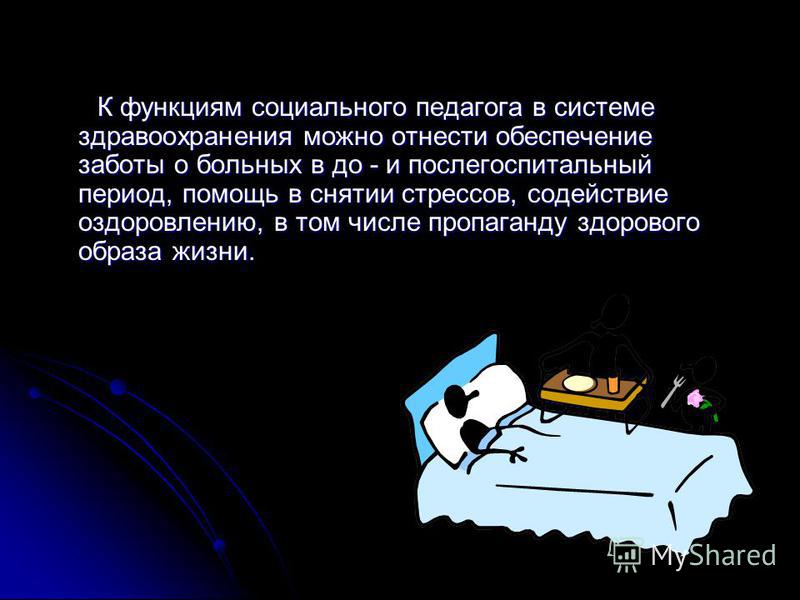 К функциям социального педагога в системе здравоохранения можно отнести обеспечение заботы о больных в до - и послегоспитальный период, помощь в снятии стрессов, содействие оздоровлению, в том числе пропаганду здорового образа жизни.

MyShared